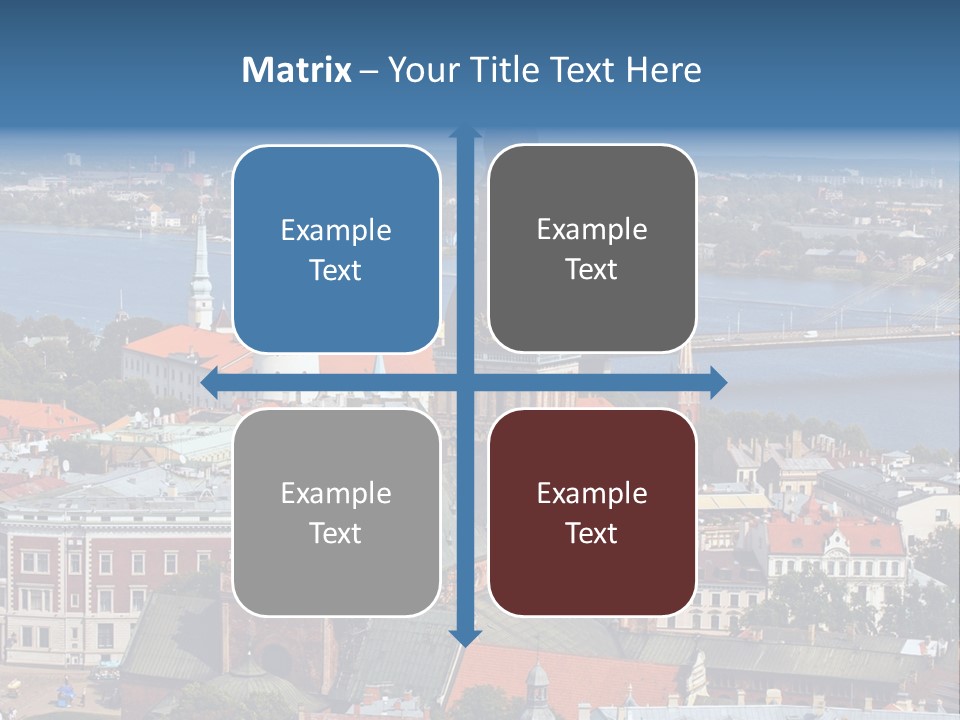 Matrix – Your Title Text Here

Example Text

Example Text

Example Text

Example Text